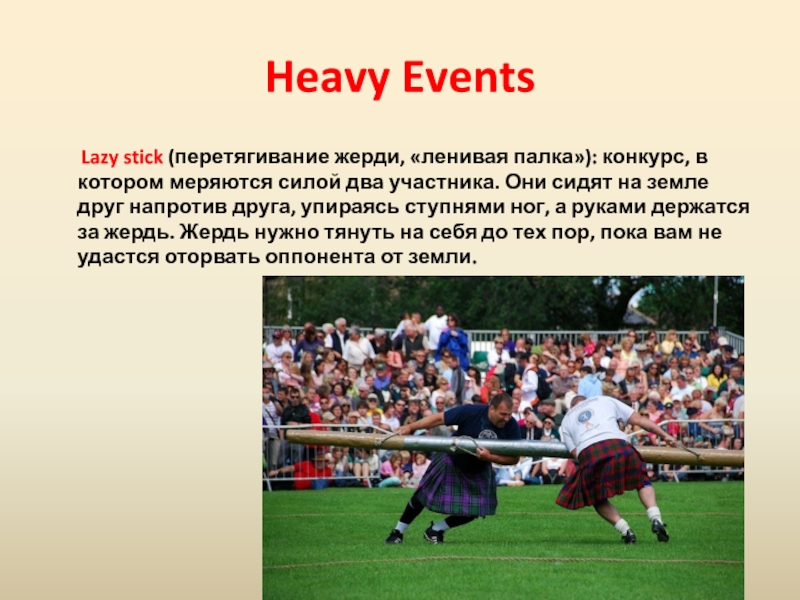 Heavy Events

Lazy stick (перетягивание жерди, «ленивая палка»): конкурс, в котором меряются силой два участника. Они сидят на земле друг напротив друга, упираясь ступнями ног, а руками держатся за жердь. Жердь нужно тянуть на себя до тех пор, пока вам не удастся оторвать оппонента от земли.